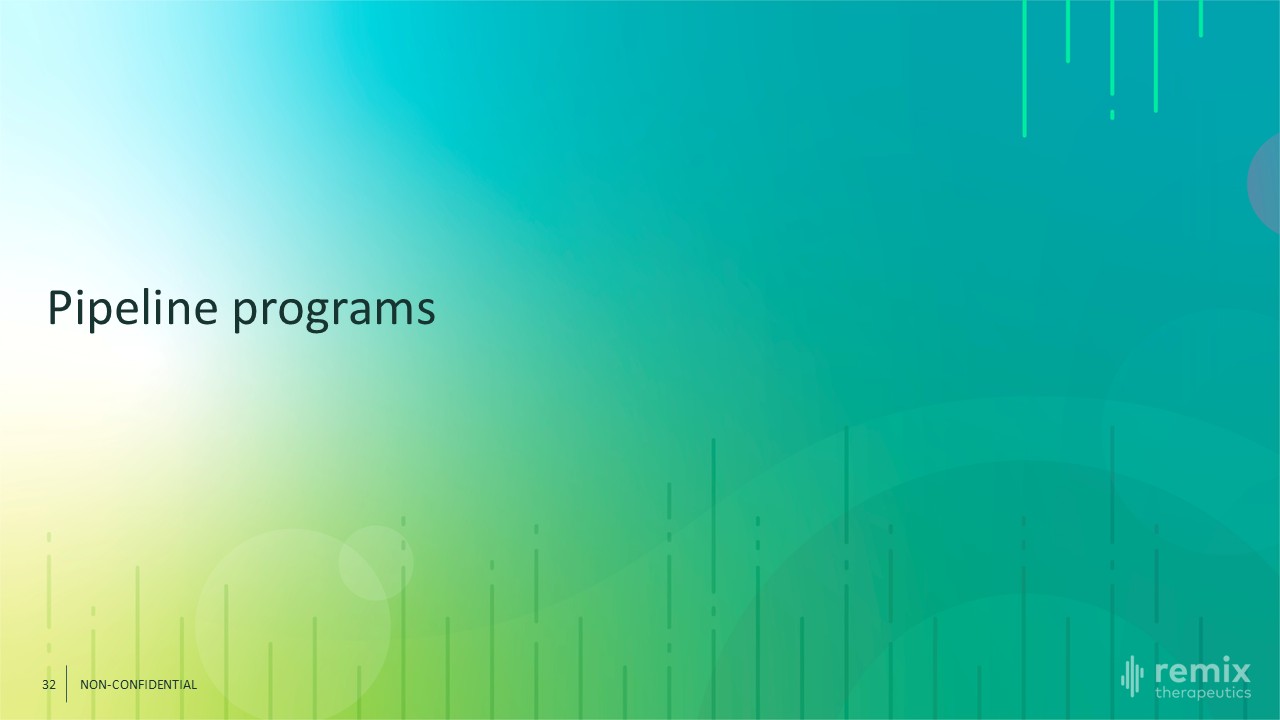 Pipeline programs

32 NON-CONFIDENTIAL

remix therapeutics